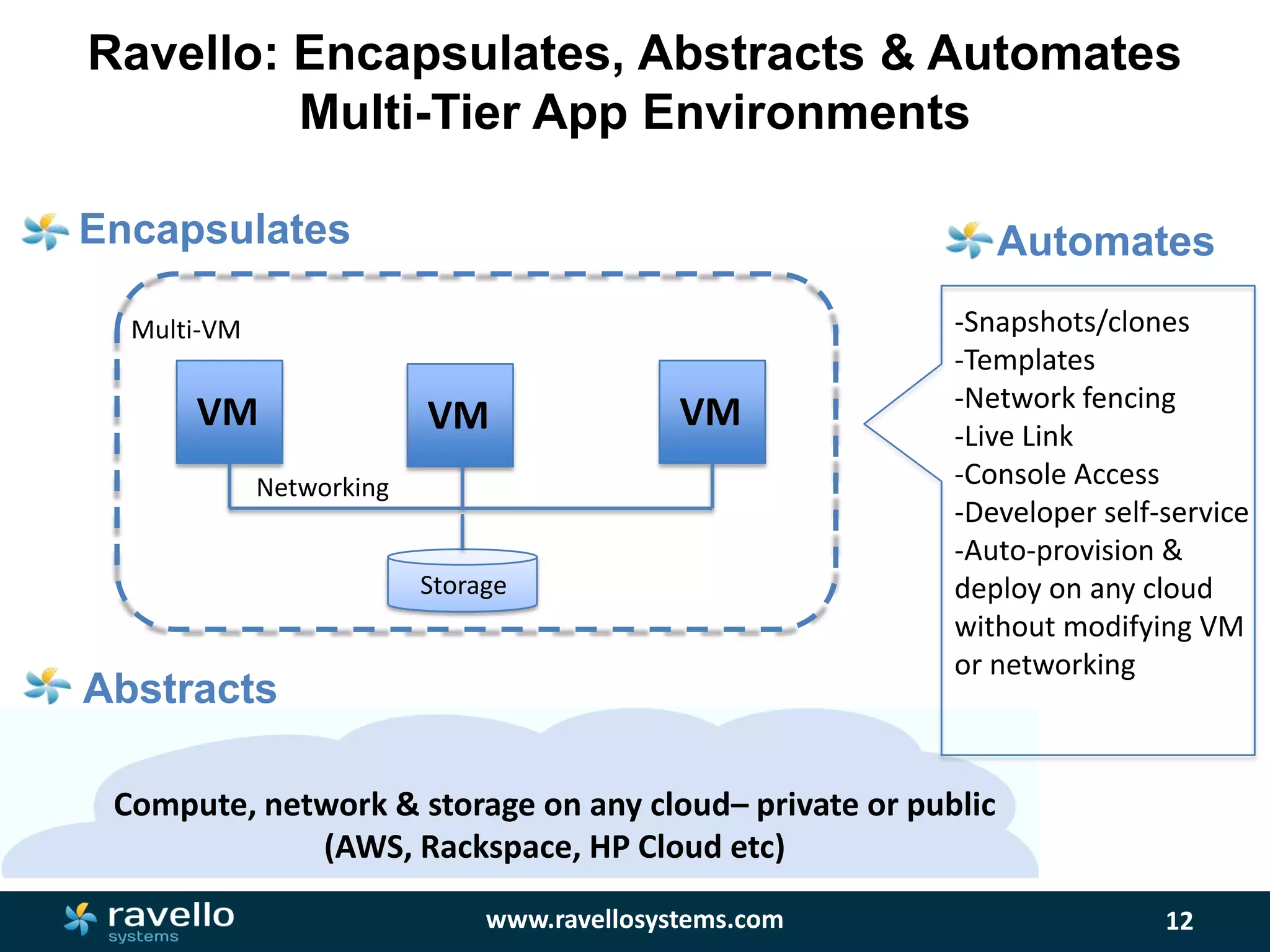 Ravello: Encapsulates, Abstracts & Automates Multi-Tier App Environments

Encapsulates

Multi-VM

VM

VM

VM

Networking

Storage

Automates

-Snapshots/clones
-Templates
-Network fencing
-Live Link
-Console Access
-Developer self-service
-Auto-provision & deploy on any cloud without modifying VM or networking

Abstracts

Compute, network & storage on any cloud– private or public (AWS, Rackspace, HP Cloud etc)

ravello systems

www.ravellosystems.com

12